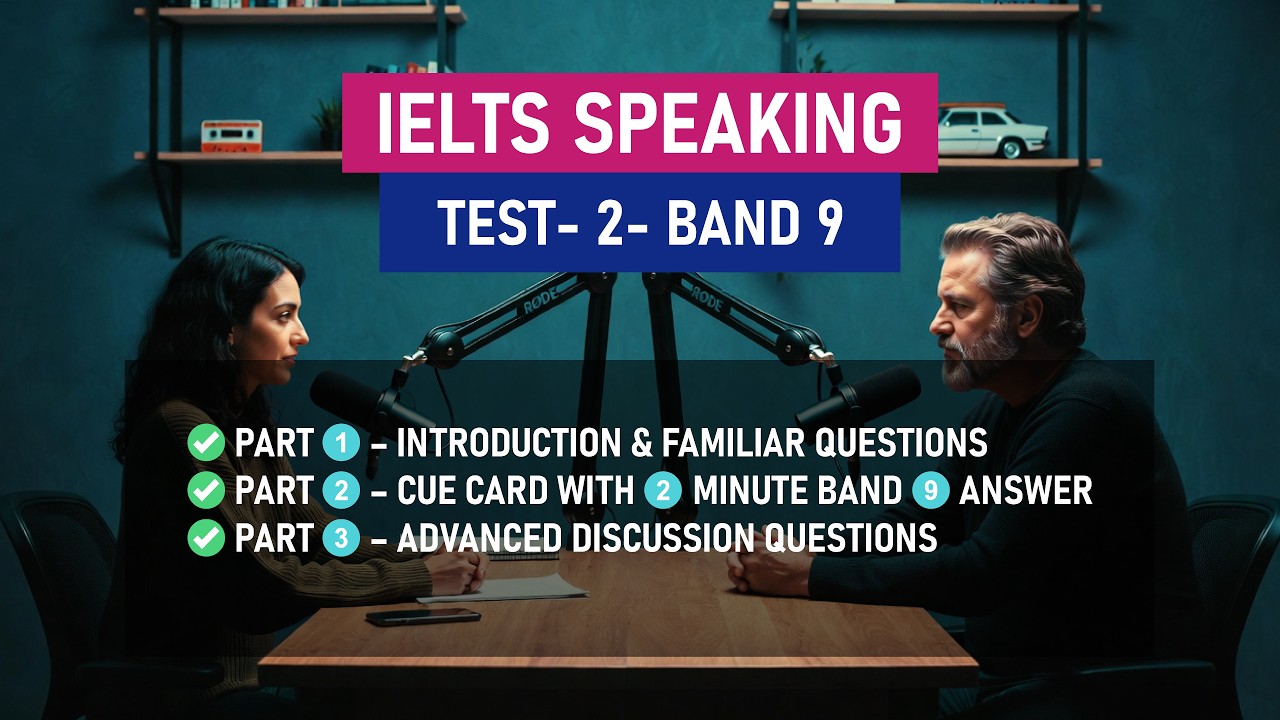 IELTS SPEAKING
TEST- 2- BAND 9

RODE RODE

✅ PART 1 – INTRODUCTION & FAMILIAR QUESTIONS
✅ PART 2 – CUE CARD WITH 2 MINUTE BAND 9 ANSWER
✅ PART 3 – ADVANCED DISCUSSION QUESTIONS